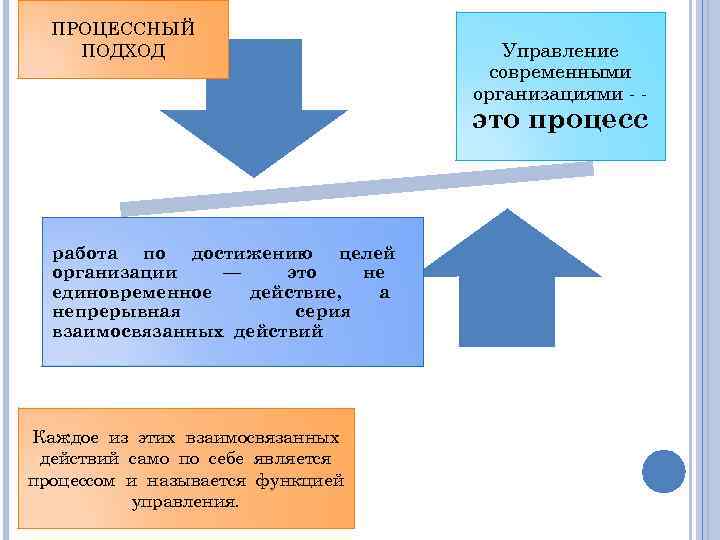 ПРОЦЕССНЫЙ ПОДХОД

Управление современными организациями - - это процесс

работа по достижению целей организации — это не единовременное действие, а непрерывная серия взаимосвязанных действий

Каждое из этих взаимосвязанных действий само по себе является процессом и называется функцией управления.